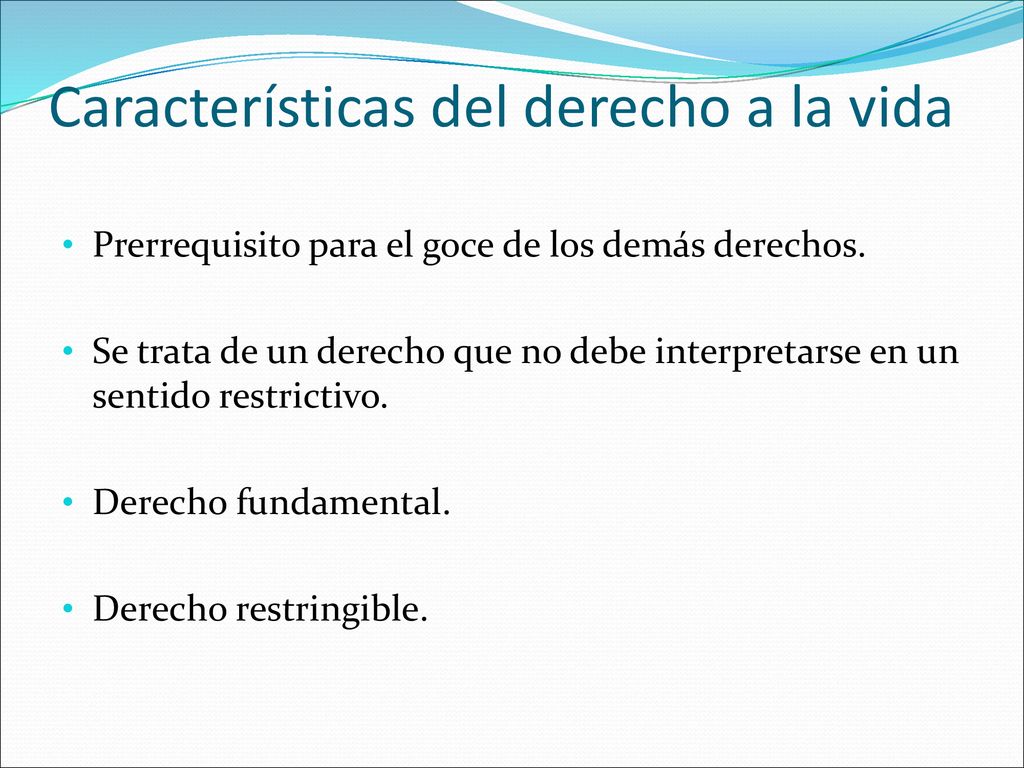 Características del derecho a la vida

• Prerrequisito para el goce de los demás derechos.

• Se trata de un derecho que no debe interpretarse en un sentido restrictivo.

• Derecho fundamental.

• Derecho restringible.